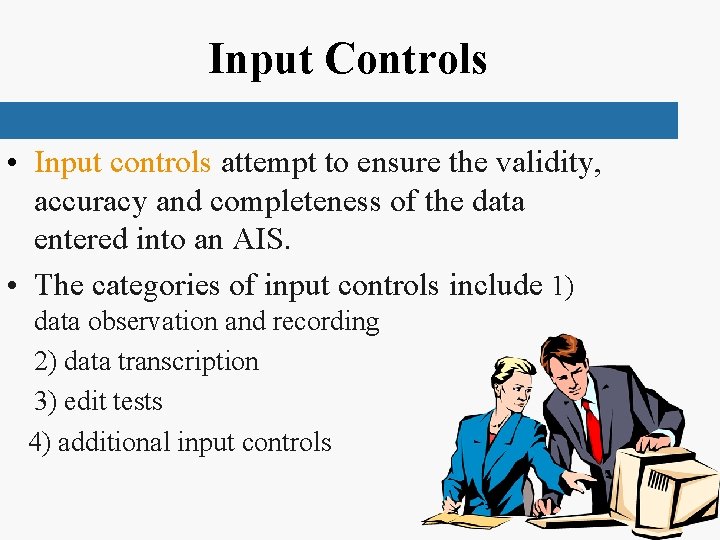 Input Controls

• Input controls attempt to ensure the validity, accuracy and completeness of the data entered into an AIS.

• The categories of input controls include 1) data observation and recording
2) data transcription
3) edit tests
4) additional input controls